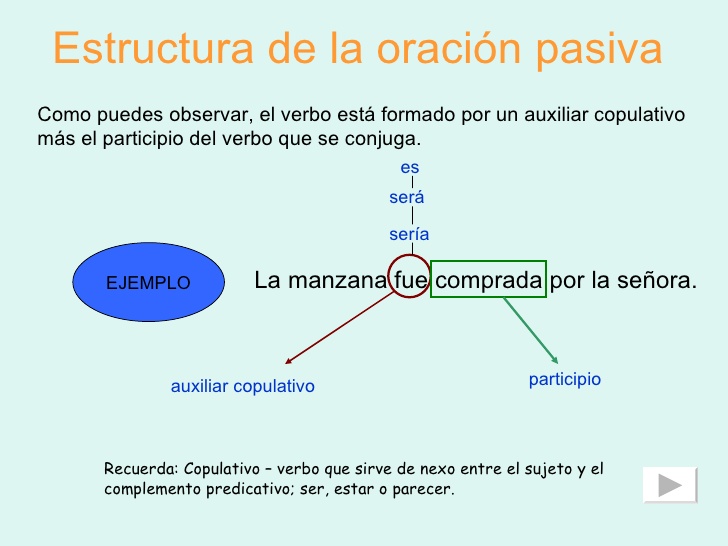 Estructura de la oración pasiva

Como puedes observar, el verbo está formado por un auxiliar copulativo más el participio del verbo que se conjuga.

es
será
sería

EJEMPLO

La manzana fue comprada por la señora.

auxiliar copulativo

participio

Recuerda: Copulativo – verbo que sirve de nexo entre el sujeto y el complemento predicativo; ser, estar o parecer.